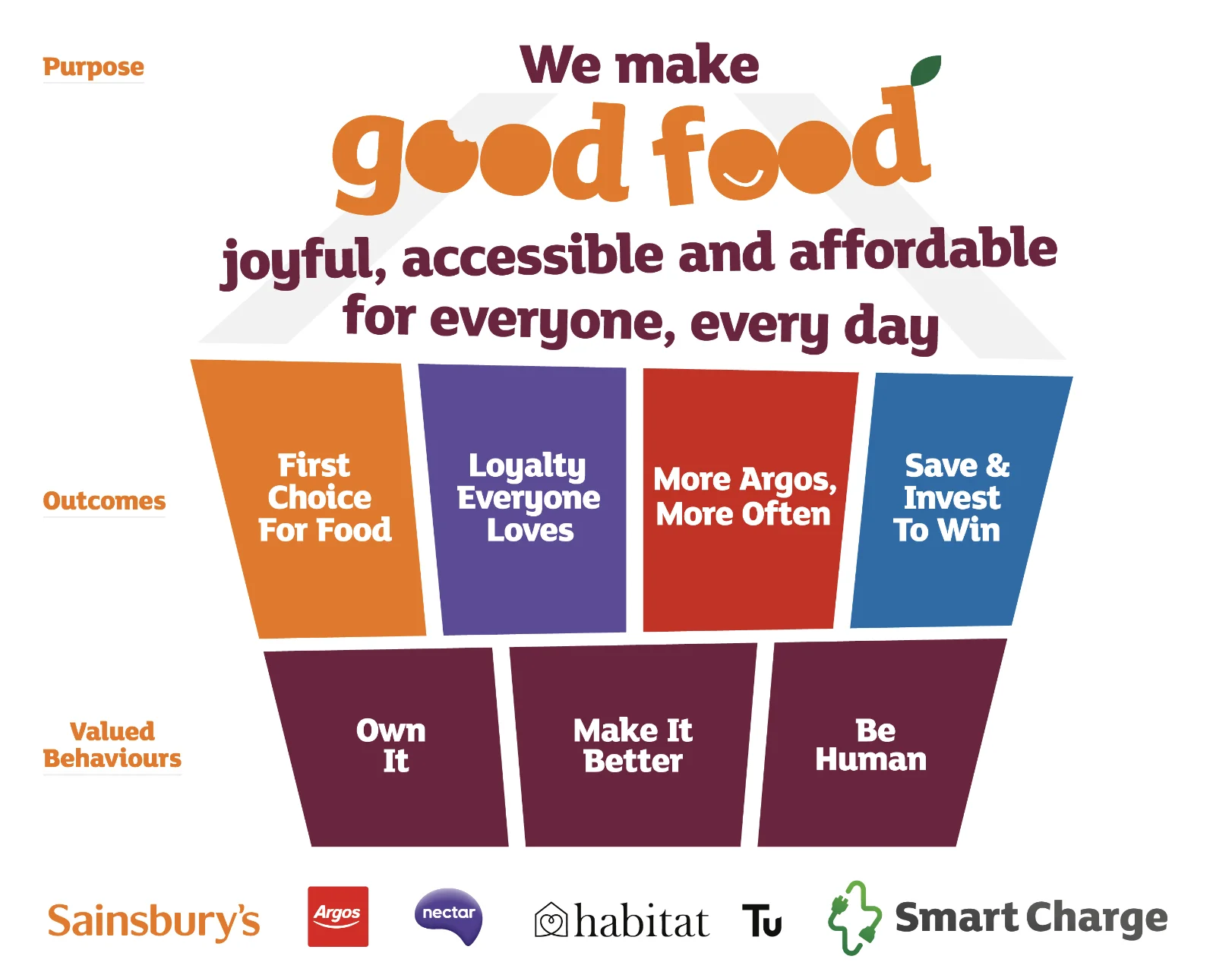 Purpose

We make good food joyful, accessible and affordable for everyone, every day

Outcomes

First Choice For Food

Loyalty Everyone Loves

More Argos, More Often

Save & Invest To Win

Valued Behaviours

Own It

Make It Better

Be Human

Sainsbury's Argos nectar habitat Tu Smart Charge